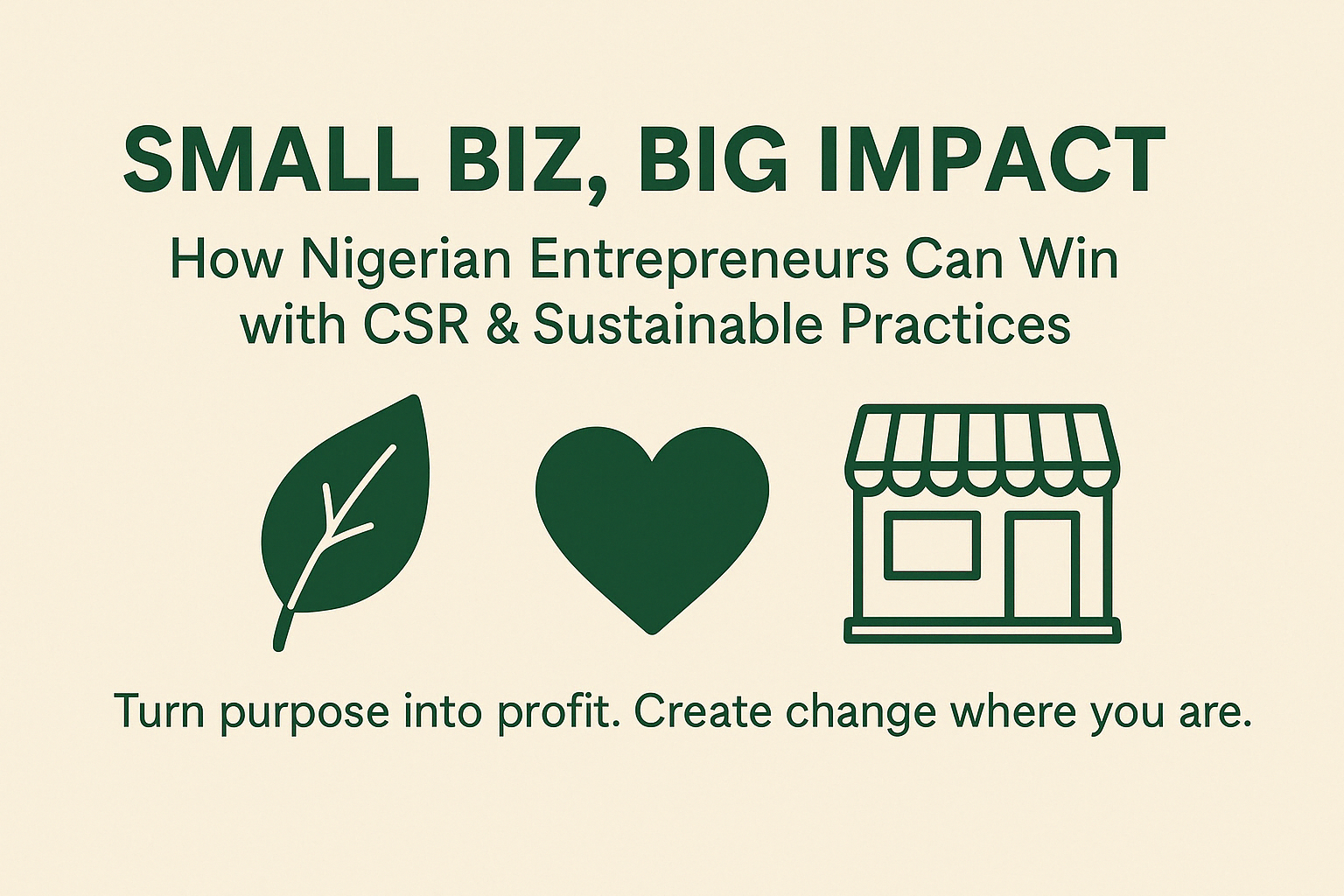 SMALL BIZ, BIG IMPACT

How Nigerian Entrepreneurs Can Win with CSR & Sustainable Practices

Turn purpose into profit. Create change where you are.